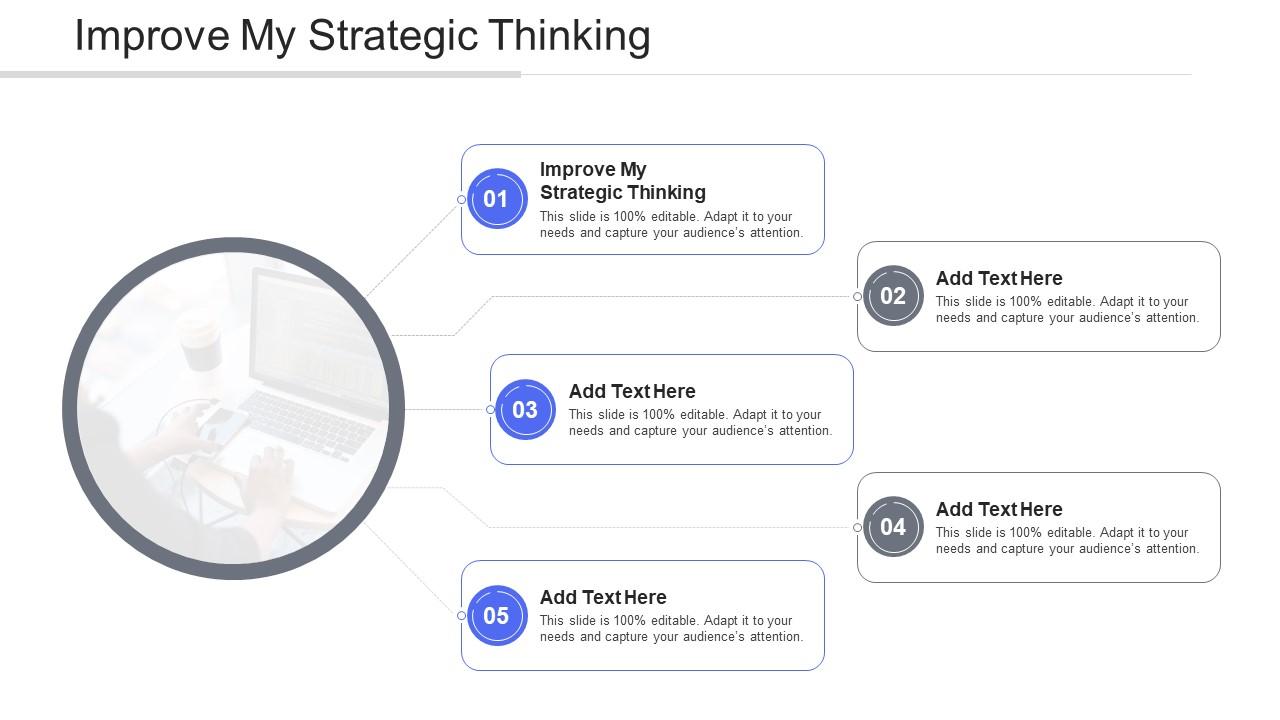 Improve My Strategic Thinking

01
Improve My Strategic Thinking
This slide is 100% editable. Adapt it to your needs and capture your audience's attention.

02
Add Text Here
This slide is 100% editable. Adapt it to your needs and capture your audience's attention.

03
Add Text Here
This slide is 100% editable. Adapt it to your needs and capture your audience's attention.

04
Add Text Here
This slide is 100% editable. Adapt it to your needs and capture your audience's attention.

05
Add Text Here
This slide is 100% editable. Adapt it to your needs and capture your audience's attention.